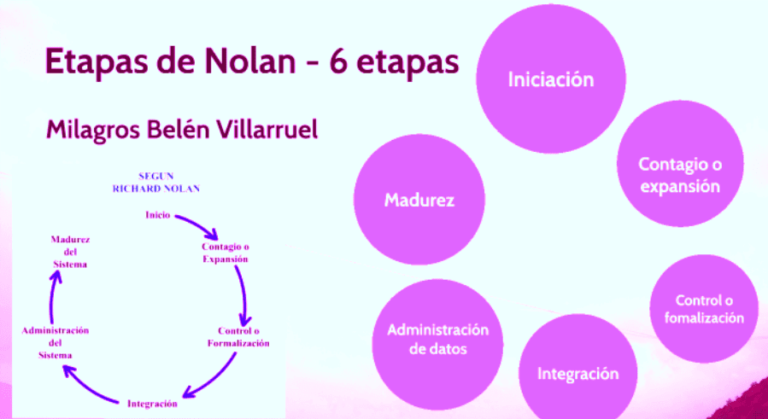 Etapas de Nolan - 6 etapas

Milagros Belén Villarruel

SEGUN
RICHARD NOLAN

Inicio

Contagio o Expansión

Control o Formalización

Integración

Administración del Sistema

Madurez del Sistema

Iniciación

Contagio o expansión

Control o fomalización

Integración

Administración de datos

Madurez